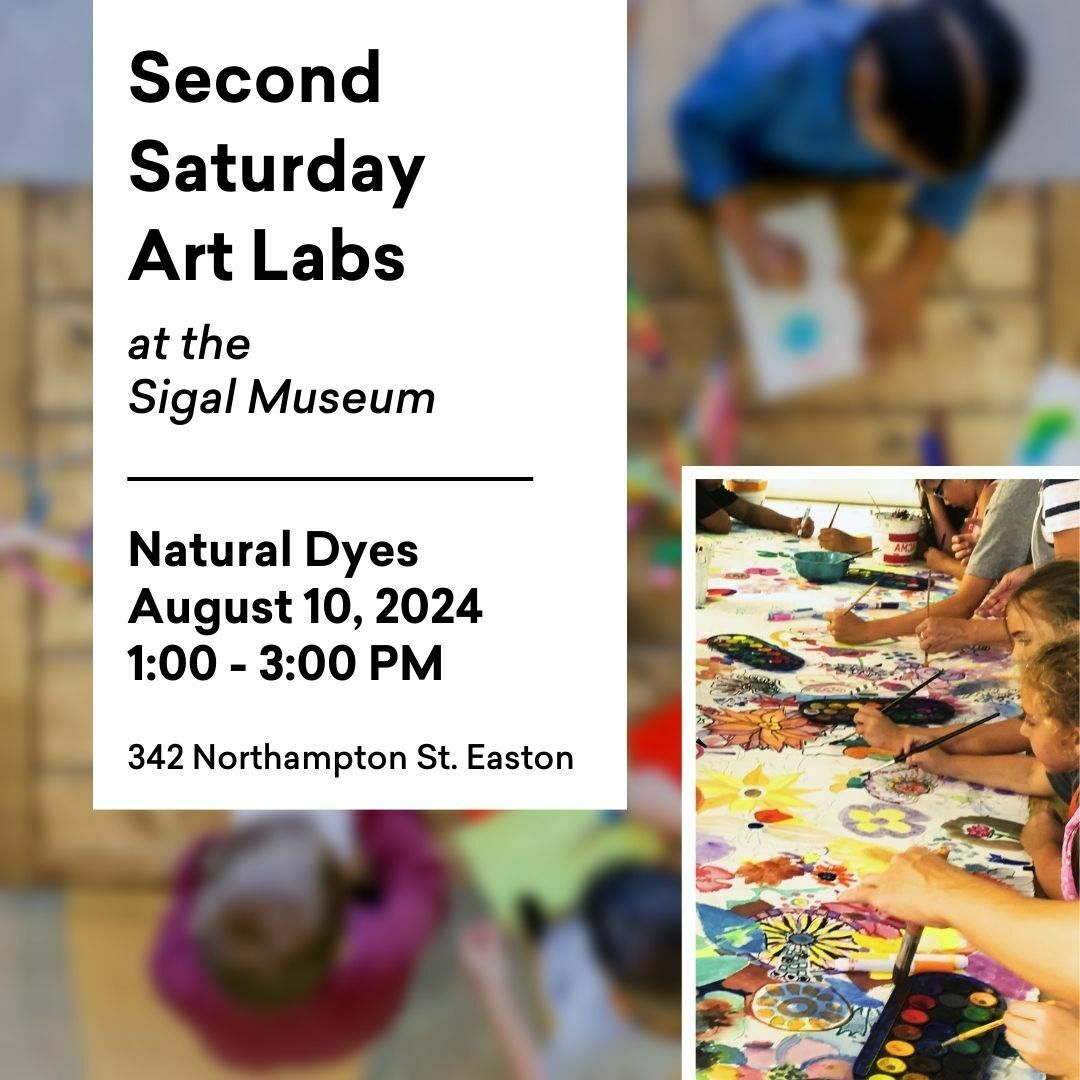 Second Saturday Art Labs

at the Sigal Museum

Natural Dyes
August 10, 2024
1:00 - 3:00 PM

342 Northampton St. Easton